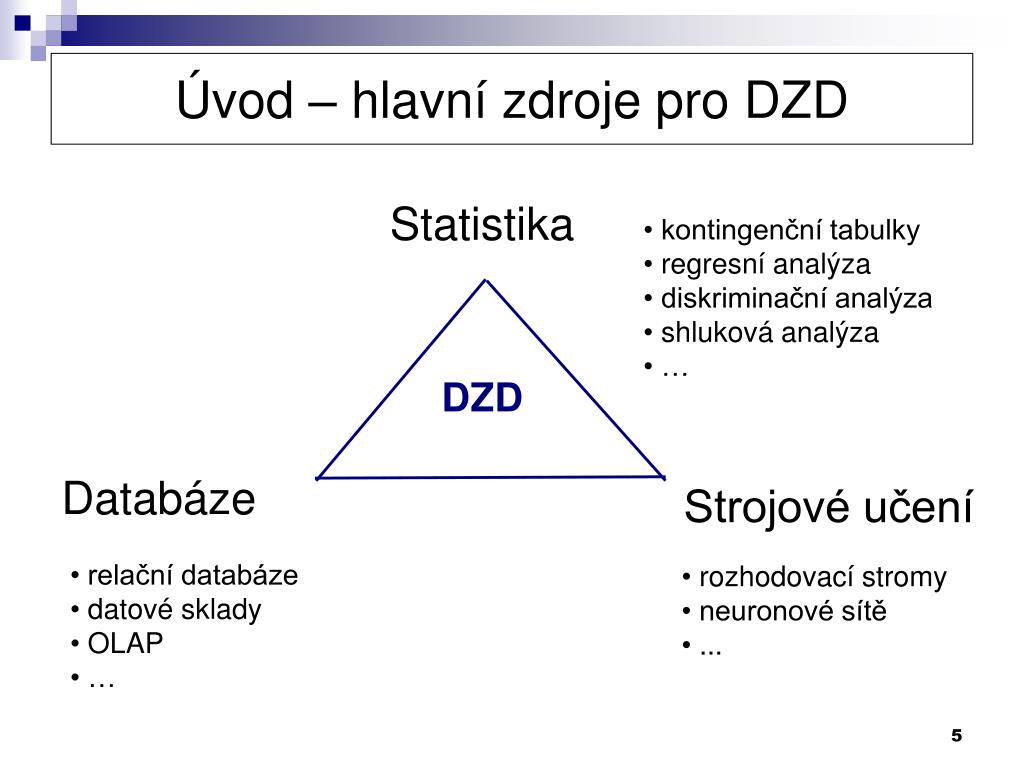 Úvod – hlavní zdroje pro DZD

Statistika

• kontingenční tabulky
• regresní analýza
• diskriminační analýza
• shluková analýza
• …

DZD

Databáze

• relační databáze
• datové sklady
• OLAP
• …

Strojové učení

• rozhodovací stromy
• neuronové sítě
• ...

5